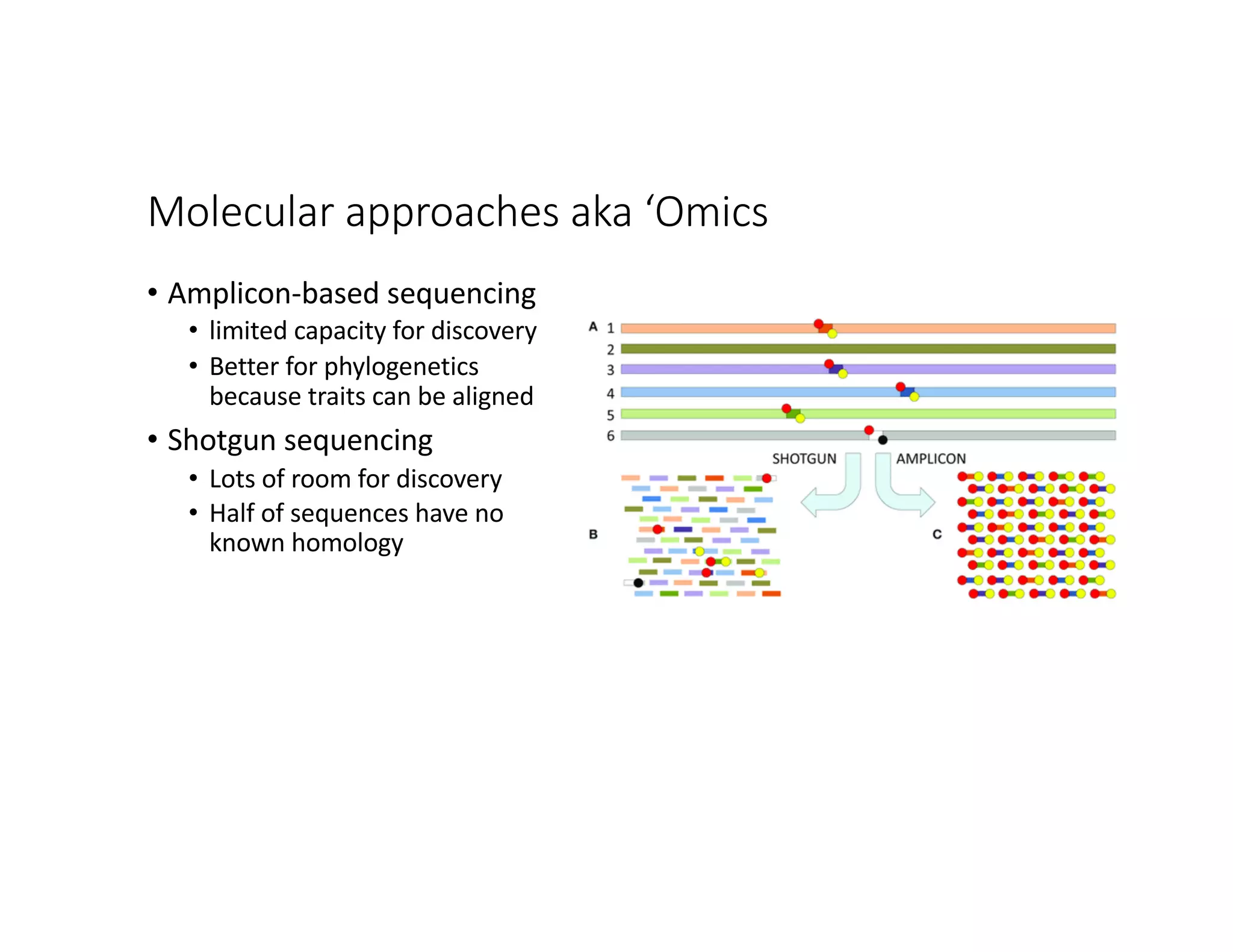 Molecular approaches aka ‘Omics

• Amplicon-based sequencing
  • limited capacity for discovery
  • Better for phylogenetics because traits can be aligned
• Shotgun sequencing
  • Lots of room for discovery
  • Half of sequences have no known homology

A 1
2
3
4
5
6
SHOTGUN
AMPLICON
B
C